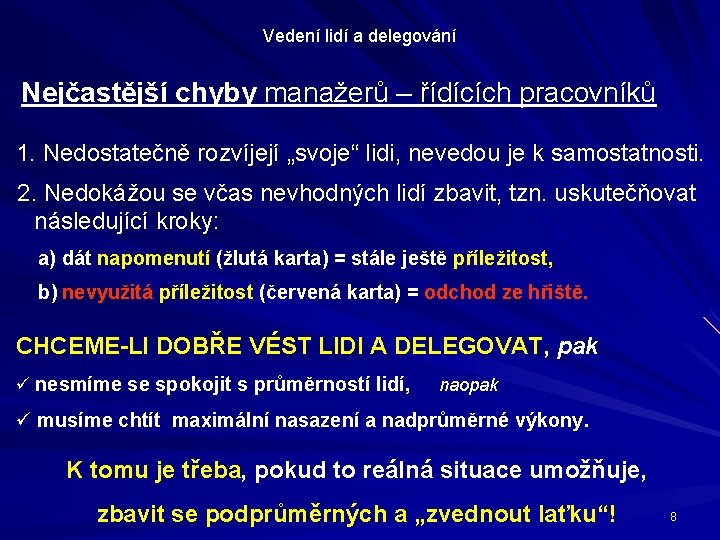 Vedení lidí a delegování

Nejčastější chyby manažerů – řídících pracovníků

1. Nedostatečně rozvíjejí „svoje“ lidi, nevedou je k samostatnosti.

2. Nedokážou se včas nevhodných lidí zbavit, tzn. uskutečňovat následující kroky:

a) dát napomenutí (žlutá karta) = stále ještě příležitost,

b) nevyužitá příležitost (červená karta) = odchod ze hřiště.

CHCEME-LI DOBŘE VÉST LIDI A DELEGOVAT, pak

✓ nesmíme se spokojit s průměrností lidí, naopak

✓ musíme chtít maximální nasazení a nadprůměrné výkony.

K tomu je třeba, pokud to reálná situace umožňuje,

zbavit se podprůměrných a „zvednout laťku“!

8